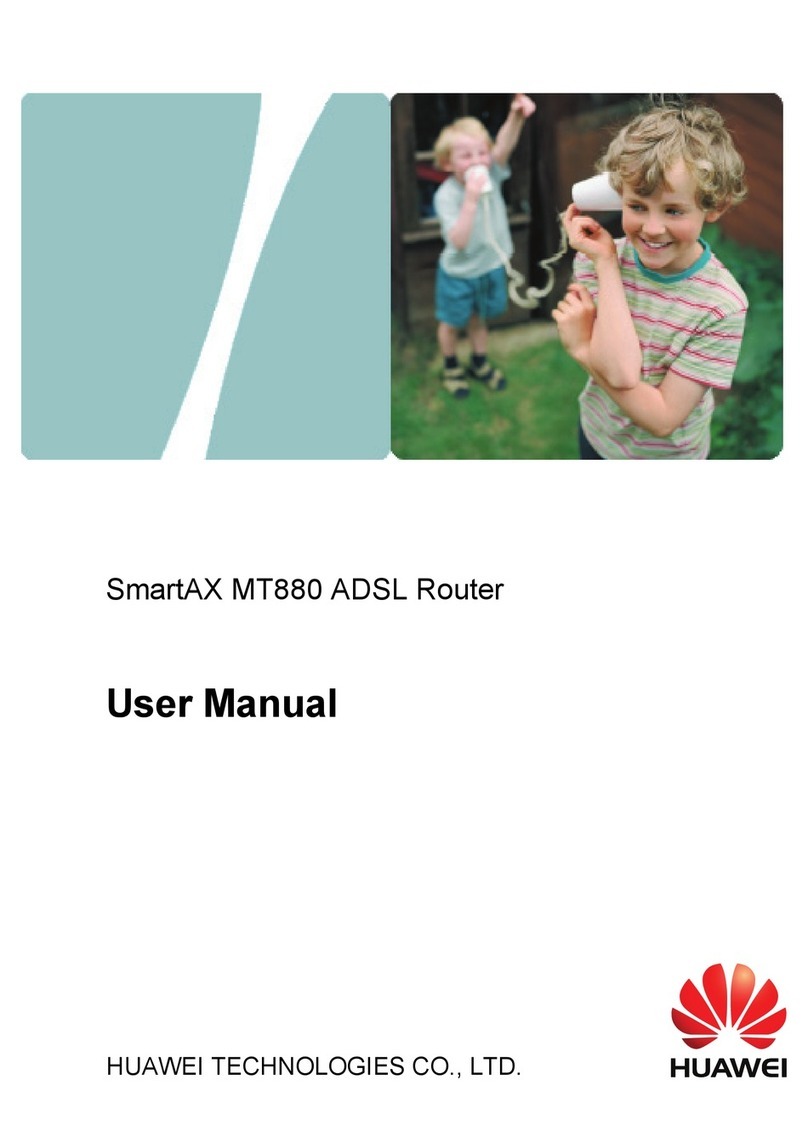 SmartAX MT880 ADSL Router

User Manual

HUAWEI TECHNOLOGIES CO., LTD.

HUAWEI